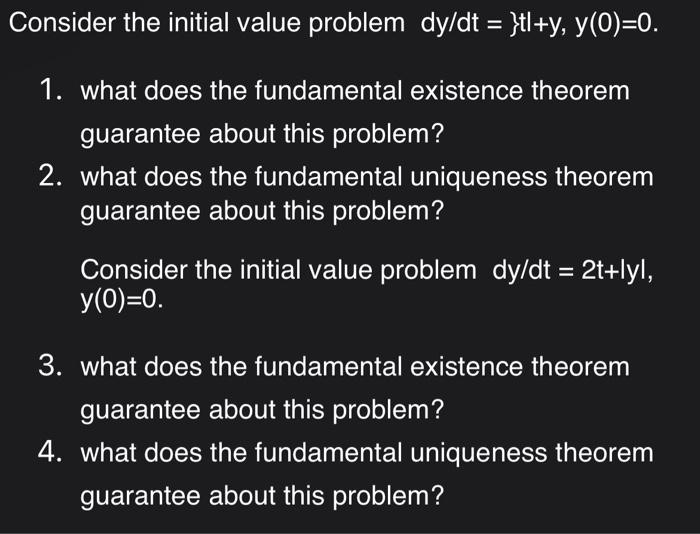 Consider the initial value problem dy/dt = }tl+y, y(0)=0.

1. what does the fundamental existence theorem guarantee about this problem?
2. what does the fundamental uniqueness theorem guarantee about this problem?

Consider the initial value problem dy/dt = 2t+lyl, y(0)=0.

3. what does the fundamental existence theorem guarantee about this problem?
4. what does the fundamental uniqueness theorem guarantee about this problem?